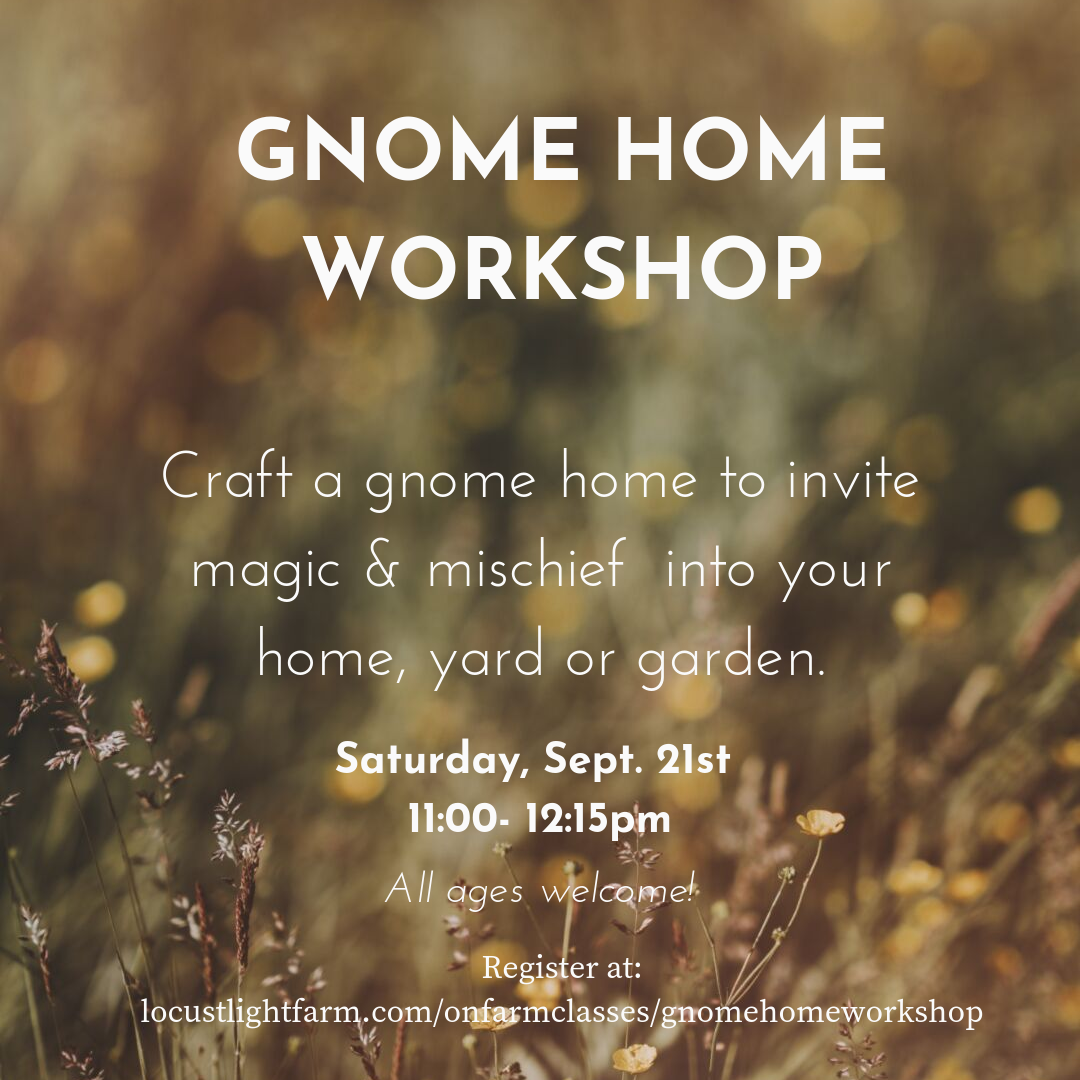 GNOME HOME WORKSHOP

Craft a gnome home to invite magic & mischief into your home, yard or garden.

Saturday, Sept. 21st
11:00- 12:15pm

All ages welcome!

Register at:
locustlightfarm.com/onfarmclasses/gnomehomeworkshop